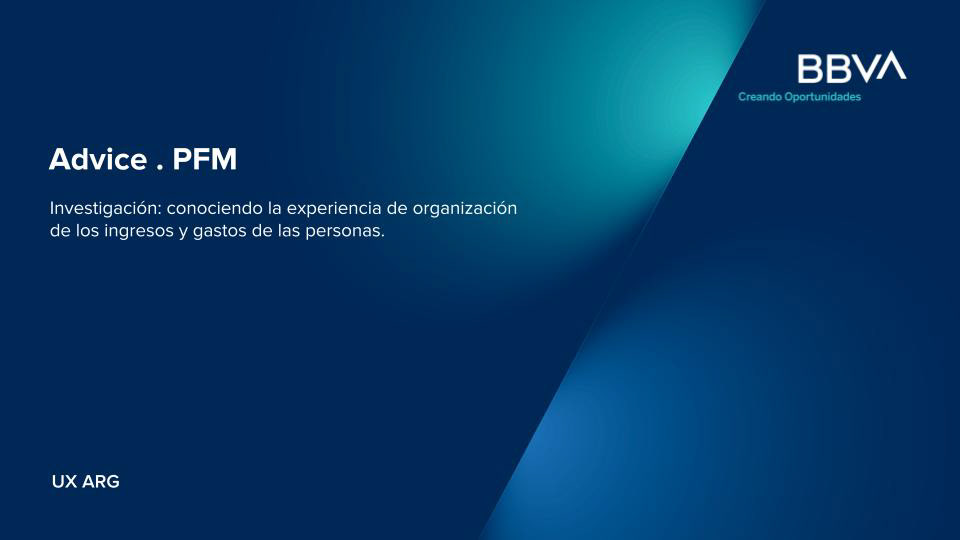 BBVA
Creando Oportunidades

Advice . PFM

Investigación: conociendo la experiencia de organización de los ingresos y gastos de las personas.

UX ARG